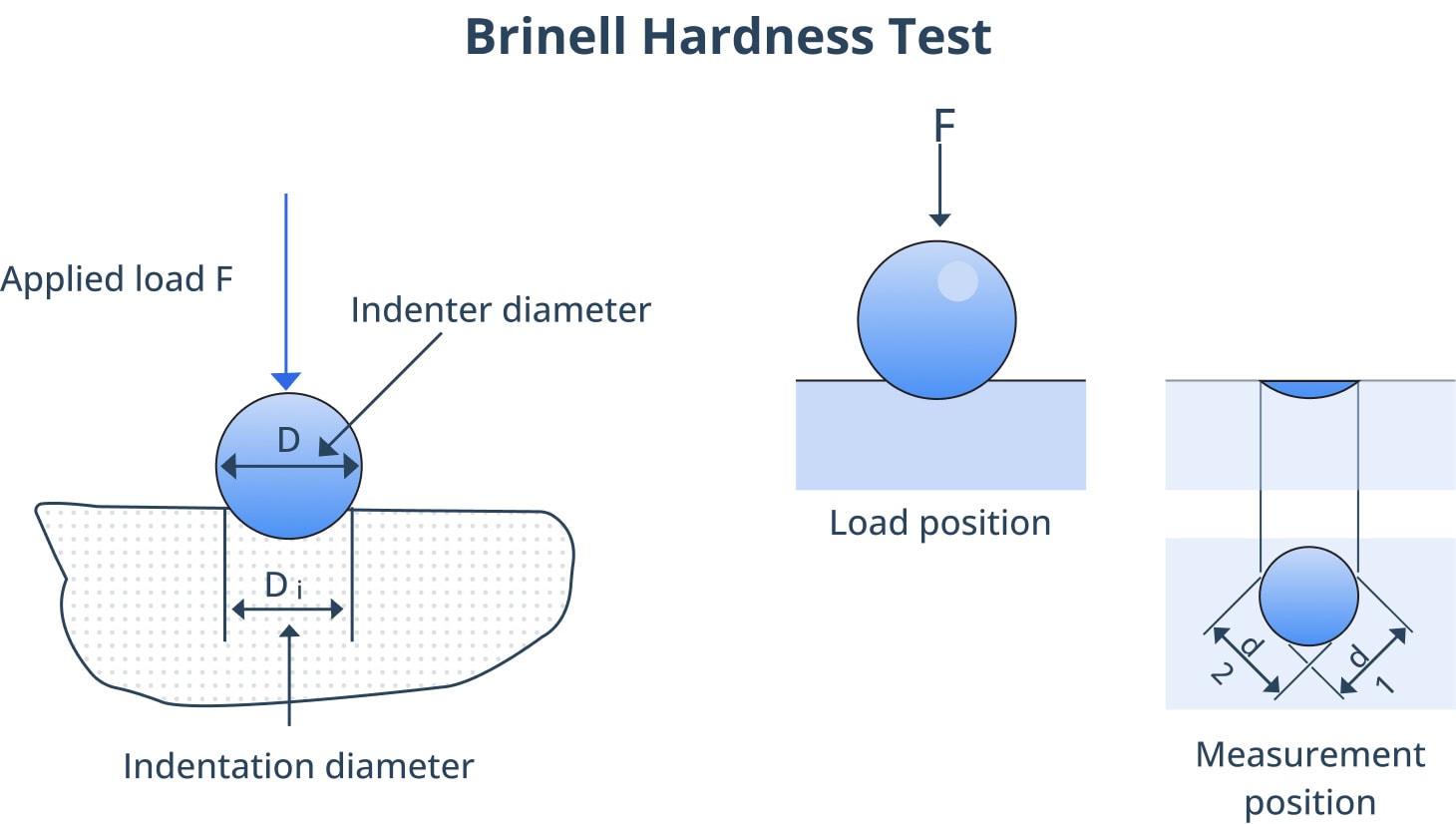 Brinell Hardness Test

Applied load F

Indenter diameter

D

$D_i$

Indentation diameter

F

Load position

$d_2$

$d_1$

Measurement position